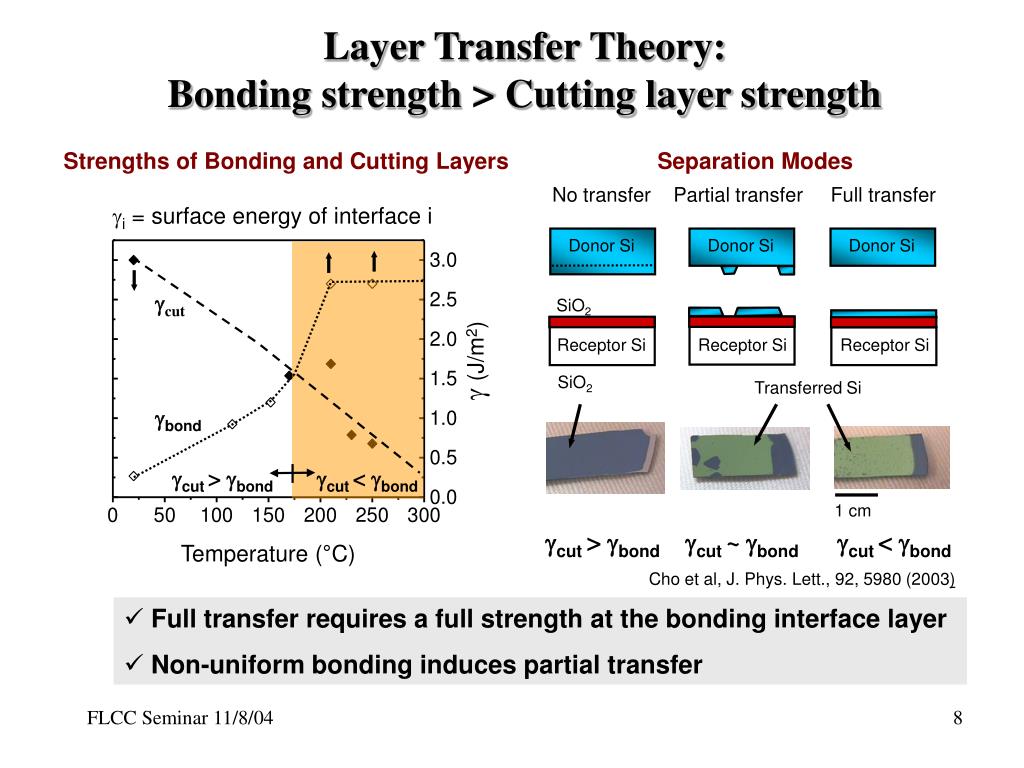 Layer Transfer Theory:
Bonding strength > Cutting layer strength

Strengths of Bonding and Cutting Layers

$\gamma_i$ = surface energy of interface i

$\gamma_{cut}$

$\gamma_{bond}$

$\gamma_{cut} > \gamma_{bond}$ $\gamma_{cut} < \gamma_{bond}$

3.0
2.5
2.0
1.5
1.0
0.5
0.0

$\gamma$ (J/m²)

0 50 100 150 200 250 300

Temperature (°C)

Separation Modes

No transfer Partial transfer Full transfer

Donor Si Donor Si Donor Si

$SiO_2$

Receptor Si Receptor Si Receptor Si

$SiO_2$

Transferred Si

1 cm

$\gamma_{cut} > \gamma_{bond}$ $\gamma_{cut} \sim \gamma_{bond}$ $\gamma_{cut} < \gamma_{bond}$

Cho et al, J. Phys. Lett., 92, 5980 (2003)

✓ Full transfer requires a full strength at the bonding interface layer
✓ Non-uniform bonding induces partial transfer

FLCC Seminar 11/8/04

8